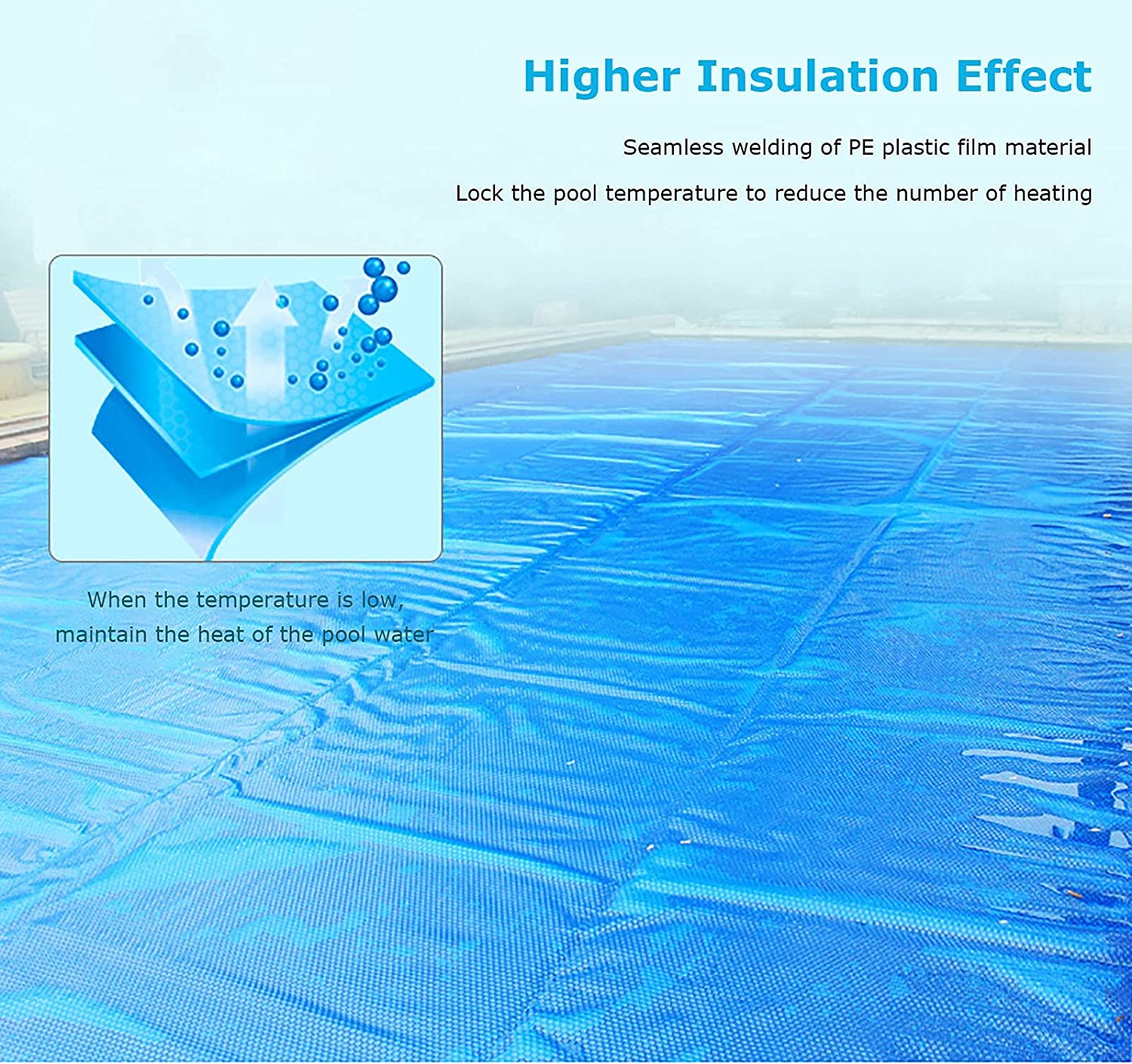 Higher Insulation Effect

Seamless welding of PE plastic film material

Lock the pool temperature to reduce the number of heating

When the temperature is low, maintain the heat of the pool water